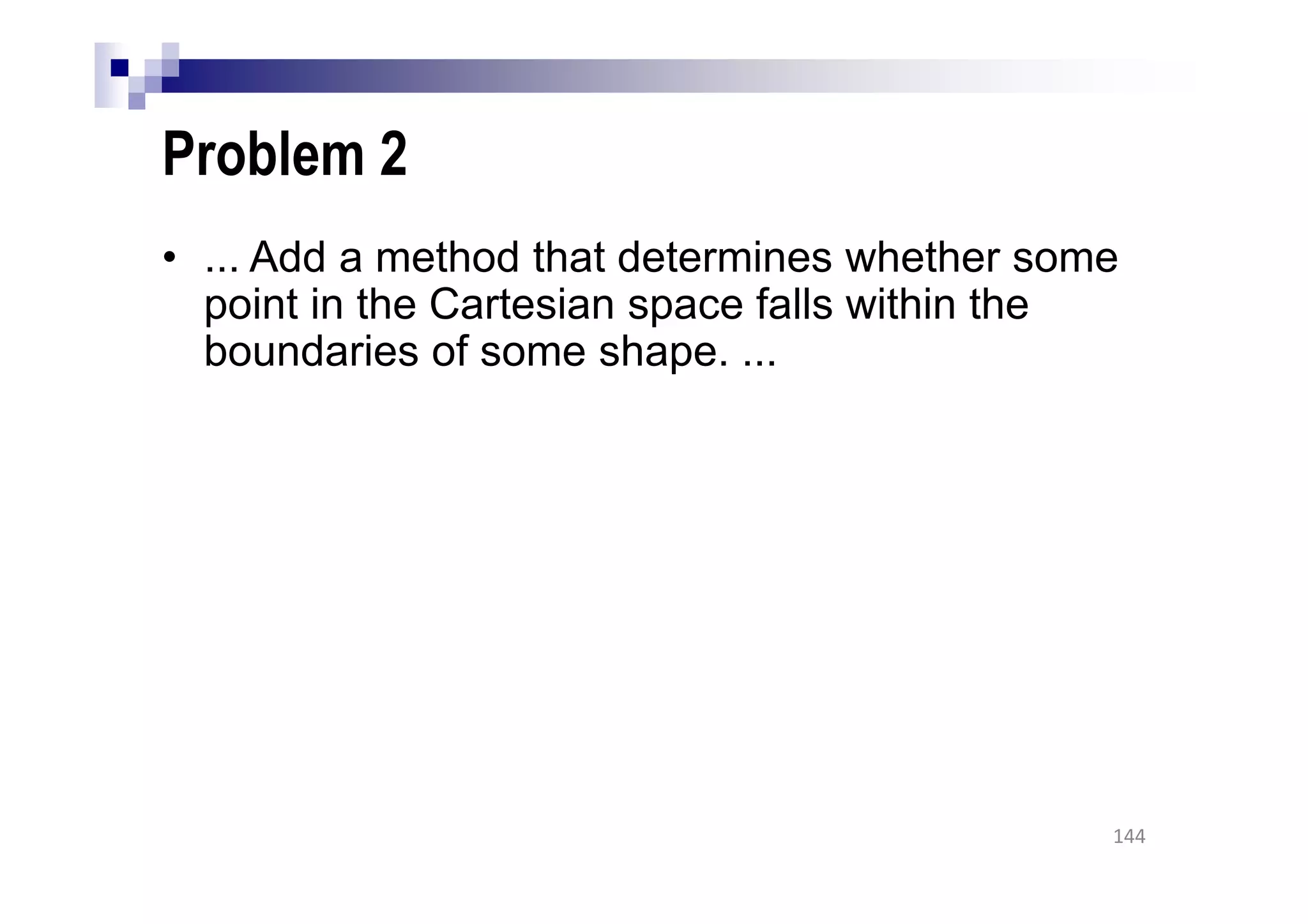 Problem 2

• ... Add a method that determines whether some point in the Cartesian space falls within the boundaries of some shape. ...

144